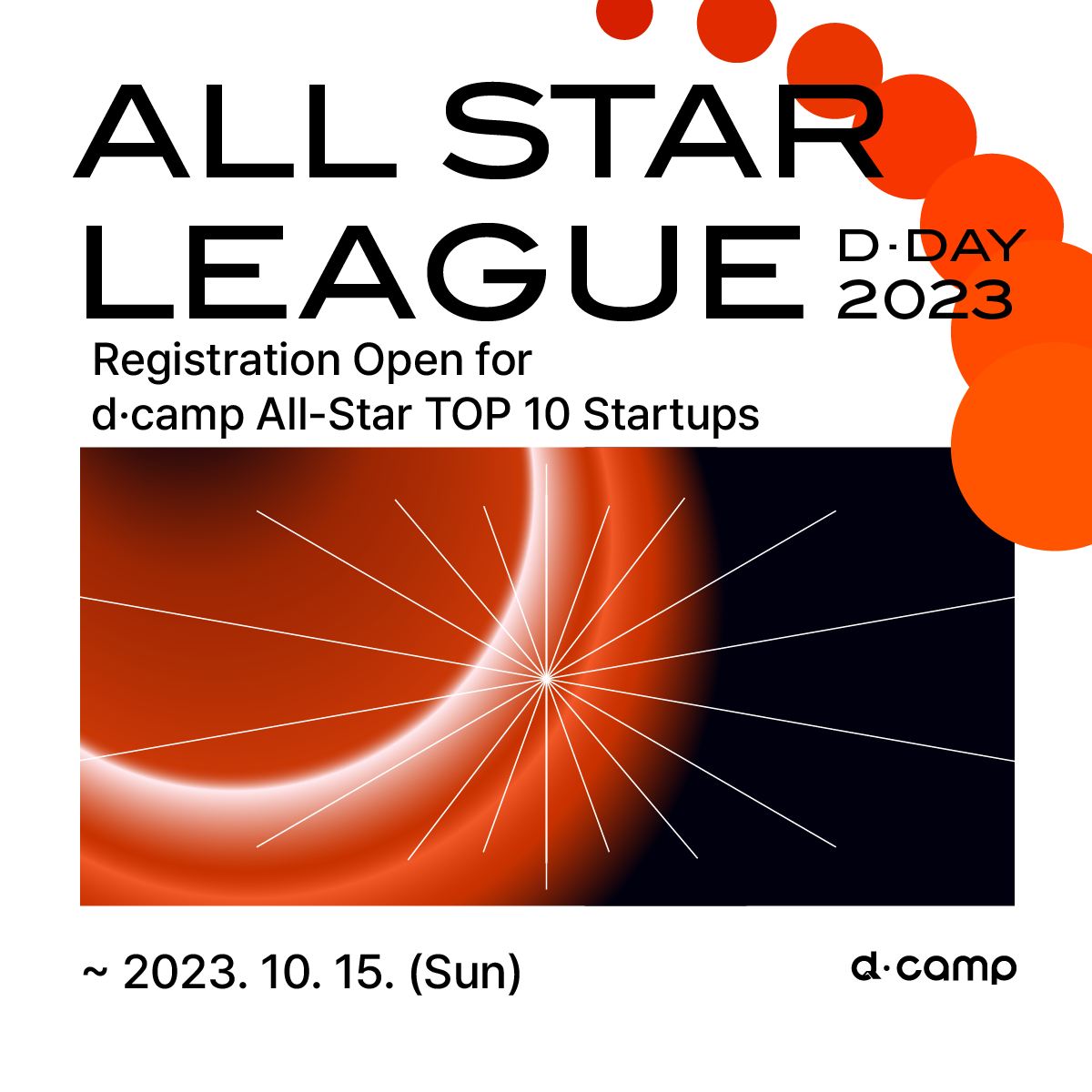 ALL STAR LEAGUE

D·DAY 2023

Registration Open for d·camp All-Star TOP 10 Startups

~ 2023. 10. 15. (Sun)

d·camp